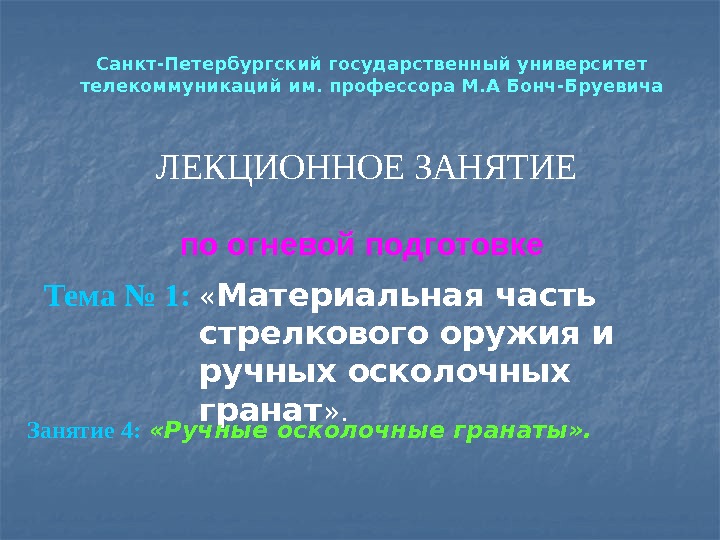 Санкт-Петербургский государственный университет телекоммуникаций им. профессора М.А Бонч-Бруевича

ЛЕКЦИОННОЕ ЗАНЯТИЕ

по огневой подготовке

Тема № 1: «Материальная часть стрелкового оружия и ручных осколочных гранат».

Занятие 4: «Ручные осколочные гранаты».